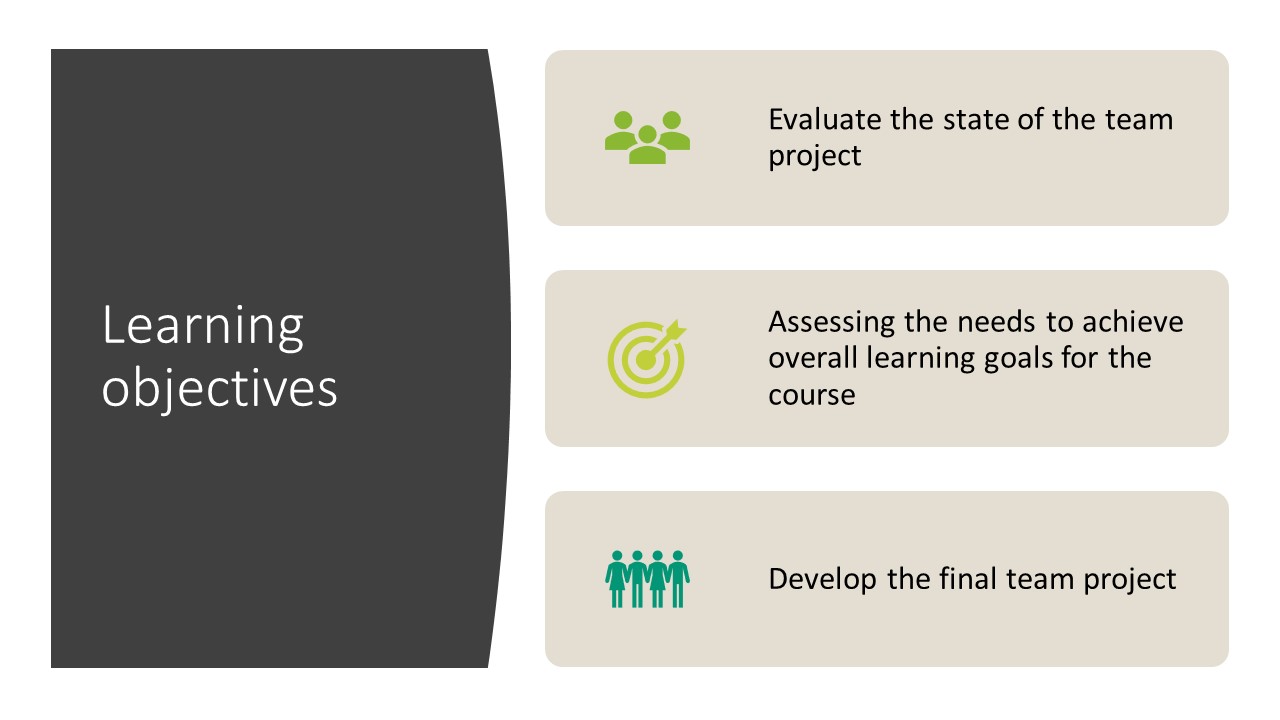 Learning objectives

Evaluate the state of the team project

Assessing the needs to achieve overall learning goals for the course

Develop the final team project